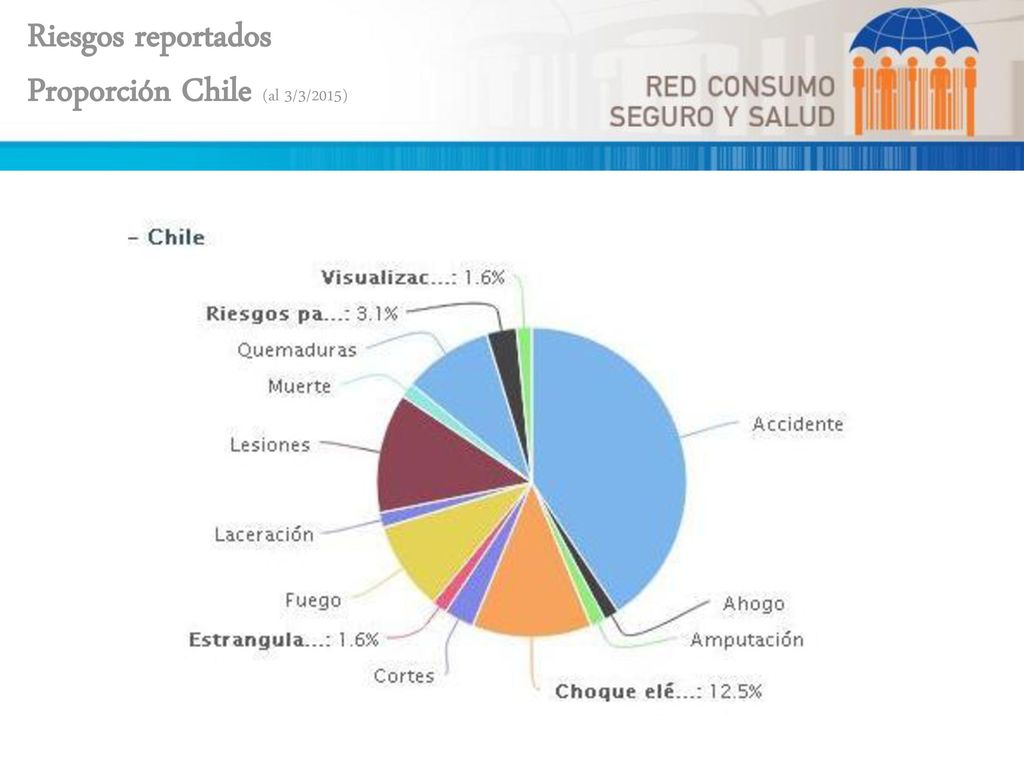 Riesgos reportados

Proporción Chile (al 3/3/2015)

RED CONSUMO SEGURO Y SALUD

– Chile

Visualizac...: 1.6%

Riesgos pa...: 3.1%

Quemaduras

Muerte

Lesiones

Laceración

Fuego

Estrangula...: 1.6%

Cortes

Choque elé...: 12.5%

Amputación

Ahogo

Accidente